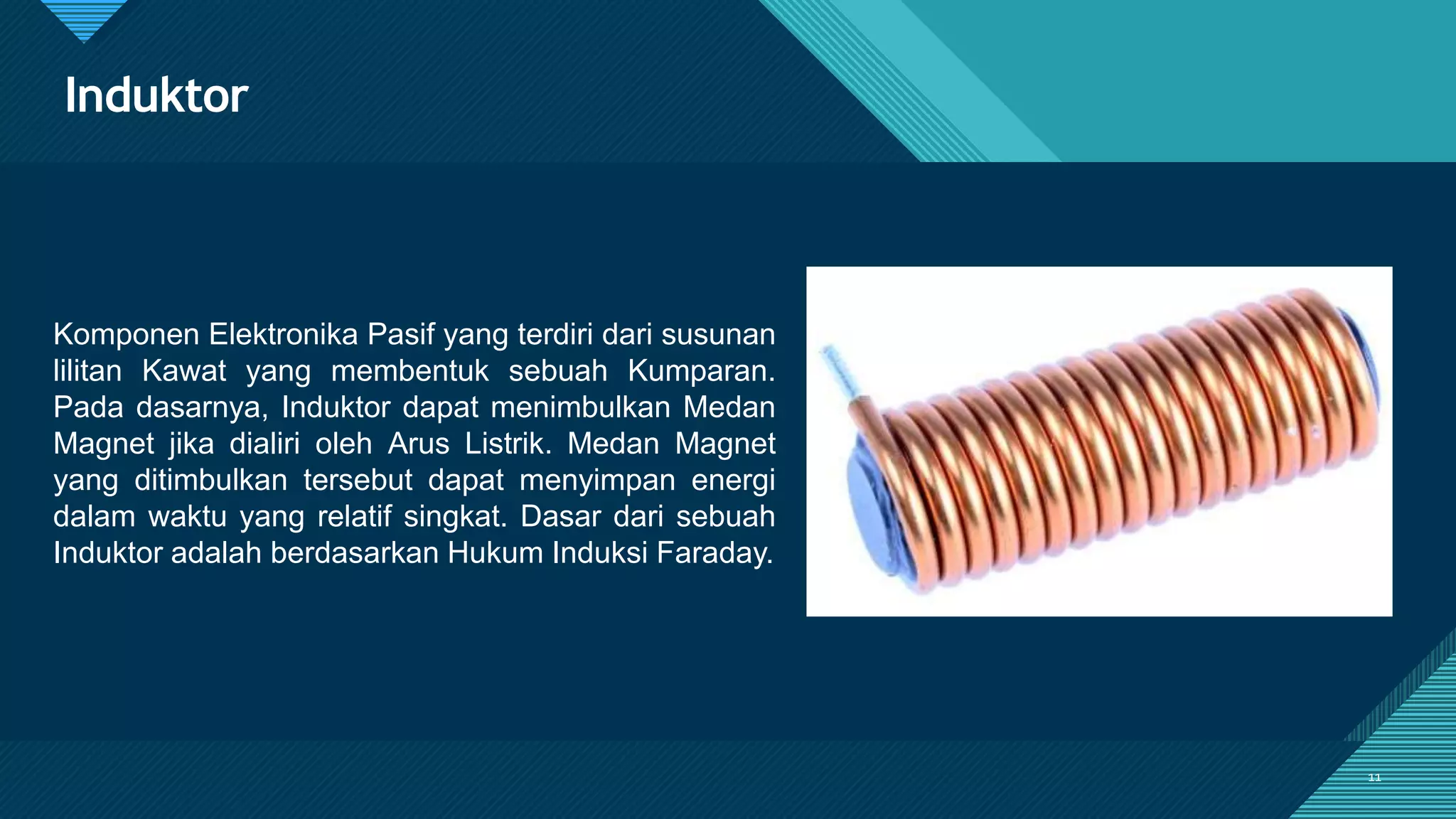 Induktor

Komponen Elektronika Pasif yang terdiri dari susunan lilitan Kawat yang membentuk sebuah Kumparan. Pada dasarnya, Induktor dapat menimbulkan Medan Magnet jika dialiri oleh Arus Listrik. Medan Magnet yang ditimbulkan tersebut dapat menyimpan energi dalam waktu yang relatif singkat. Dasar dari sebuah Induktor adalah berdasarkan Hukum Induksi Faraday.

11